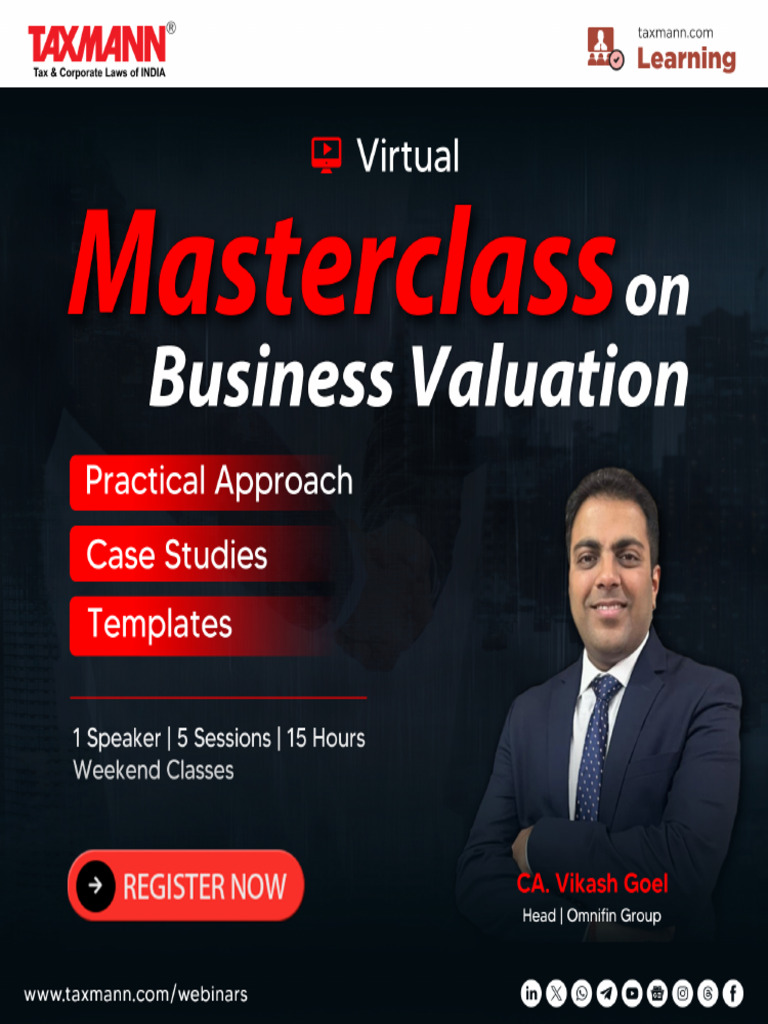 TAXMANN®
Tax & Corporate Laws of INDIA

taxmann.com
Learning

Virtual

Masterclass on
Business Valuation

Practical Approach

Case Studies

Templates

1 Speaker | 5 Sessions | 15 Hours
Weekend Classes

REGISTER NOW

CA. Vikash Goel
Head | Omnifin Group

www.taxmann.com/webinars